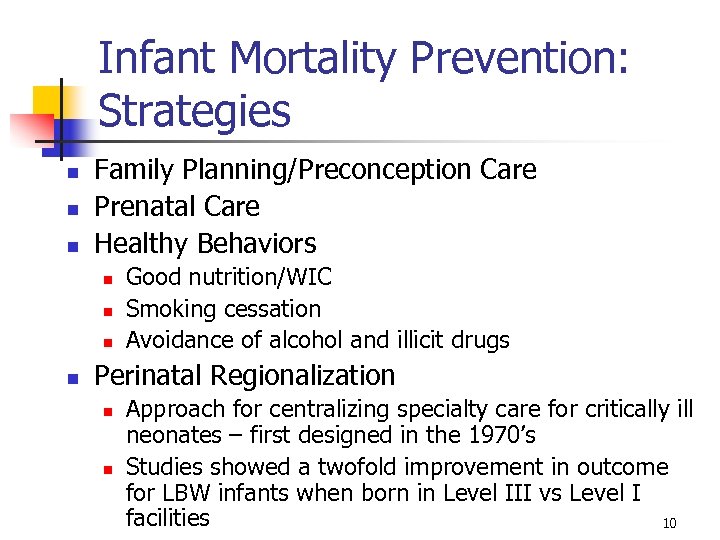 Infant Mortality Prevention: Strategies

- Family Planning/Preconception Care
- Prenatal Care
- Healthy Behaviors
  - Good nutrition/WIC
  - Smoking cessation
  - Avoidance of alcohol and illicit drugs
- Perinatal Regionalization
  - Approach for centralizing specialty care for critically ill neonates – first designed in the 1970's
  - Studies showed a twofold improvement in outcome for LBW infants when born in Level III vs Level I facilities

10